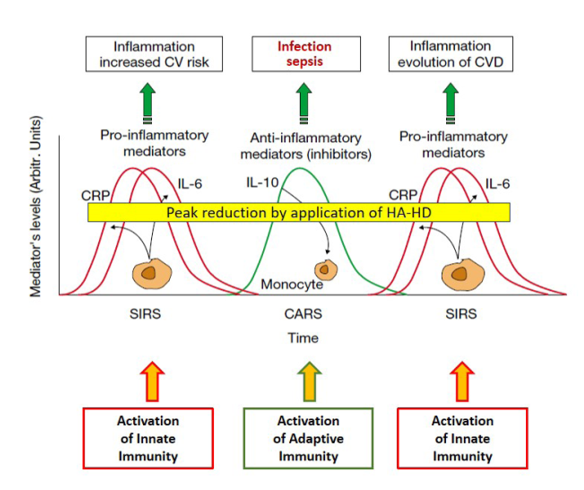 Inflammation increased CV risk

Infection sepsis

Inflammation evolution of CVD

Mediator's levels (Arbitr. Units)

Pro-inflammatory mediators

Anti-inflammatory mediators (inhibitors)

Pro-inflammatory mediators

CRP

IL-6

IL-10

CRP

IL-6

Peak reduction by application of HA-HD

Monocyte

SIRS

CARS

SIRS

Time

Activation of Innate Immunity

Activation of Adaptive Immunity

Activation of Innate Immunity